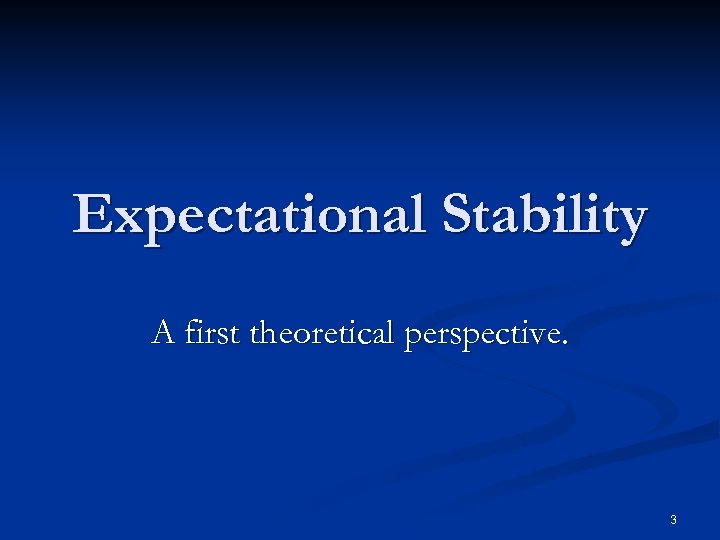 Expectational Stability

A first theoretical perspective.

3